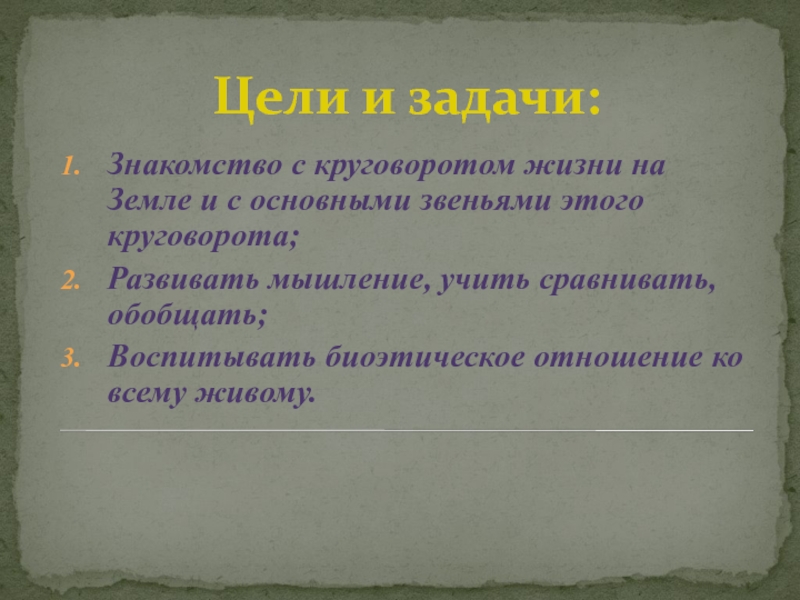 Цели и задачи:

1. Знакомство с круговоротом жизни на Земле и с основными звеньями этого круговорота;
2. Развивать мышление, учить сравнивать, обобщать;
3. Воспитывать биоэтическое отношение ко всему живому.